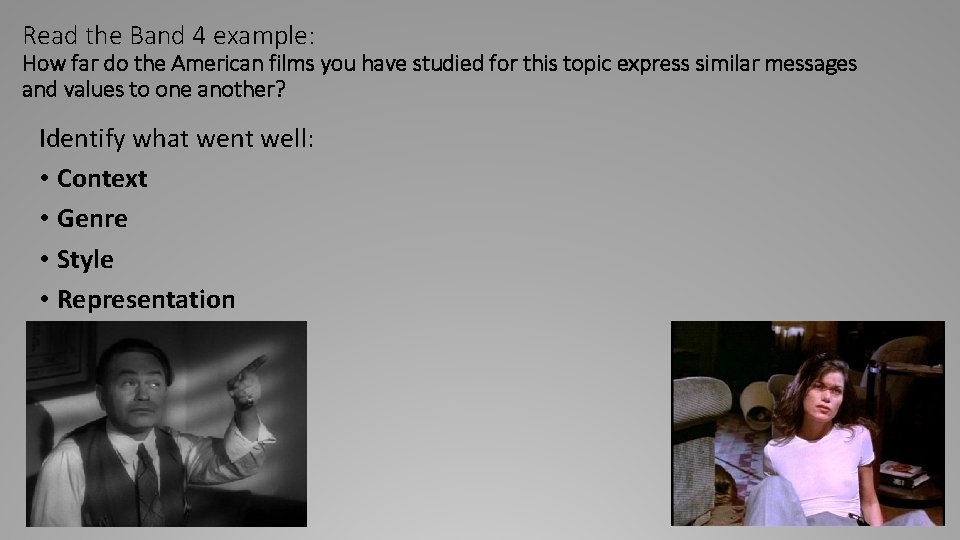 Read the Band 4 example:
How far do the American films you have studied for this topic express similar messages and values to one another?

Identify what went well:
• Context
• Genre
• Style
• Representation